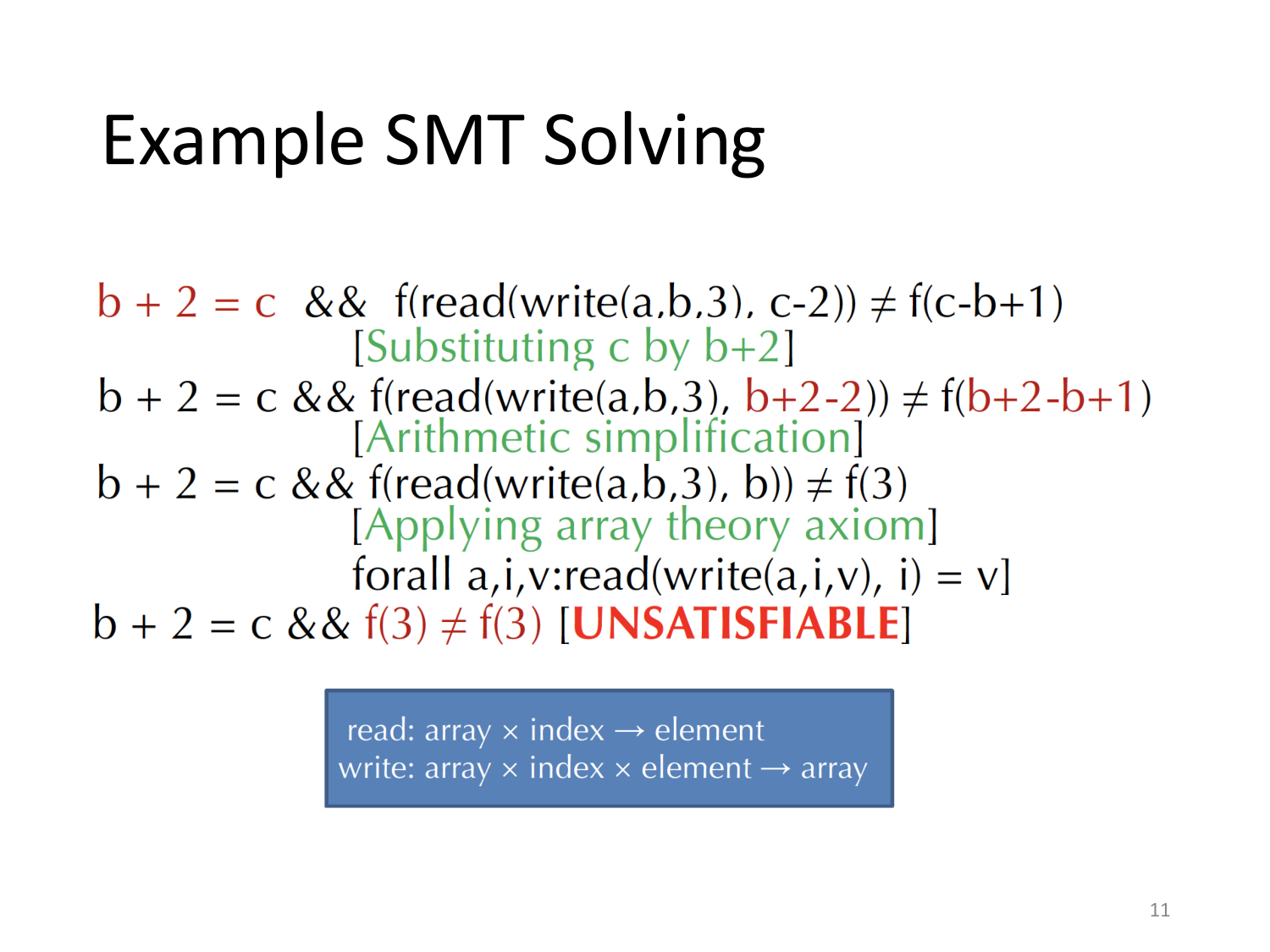 Example SMT Solving

b + 2 = c && f(read(write(a,b,3), c-2)) ≠ f(c-b+1)
[Substituting c by b+2]
b + 2 = c && f(read(write(a,b,3), b+2-2)) ≠ f(b+2-b+1)
[Arithmetic simplification]
b + 2 = c && f(read(write(a,b,3), b)) ≠ f(3)
[Applying array theory axiom]
forall a,i,v:read(write(a,i,v), i) = v]
b + 2 = c && f(3) ≠ f(3) [UNSATISFIABLE]

read: array × index → element
write: array × index × element → array

11